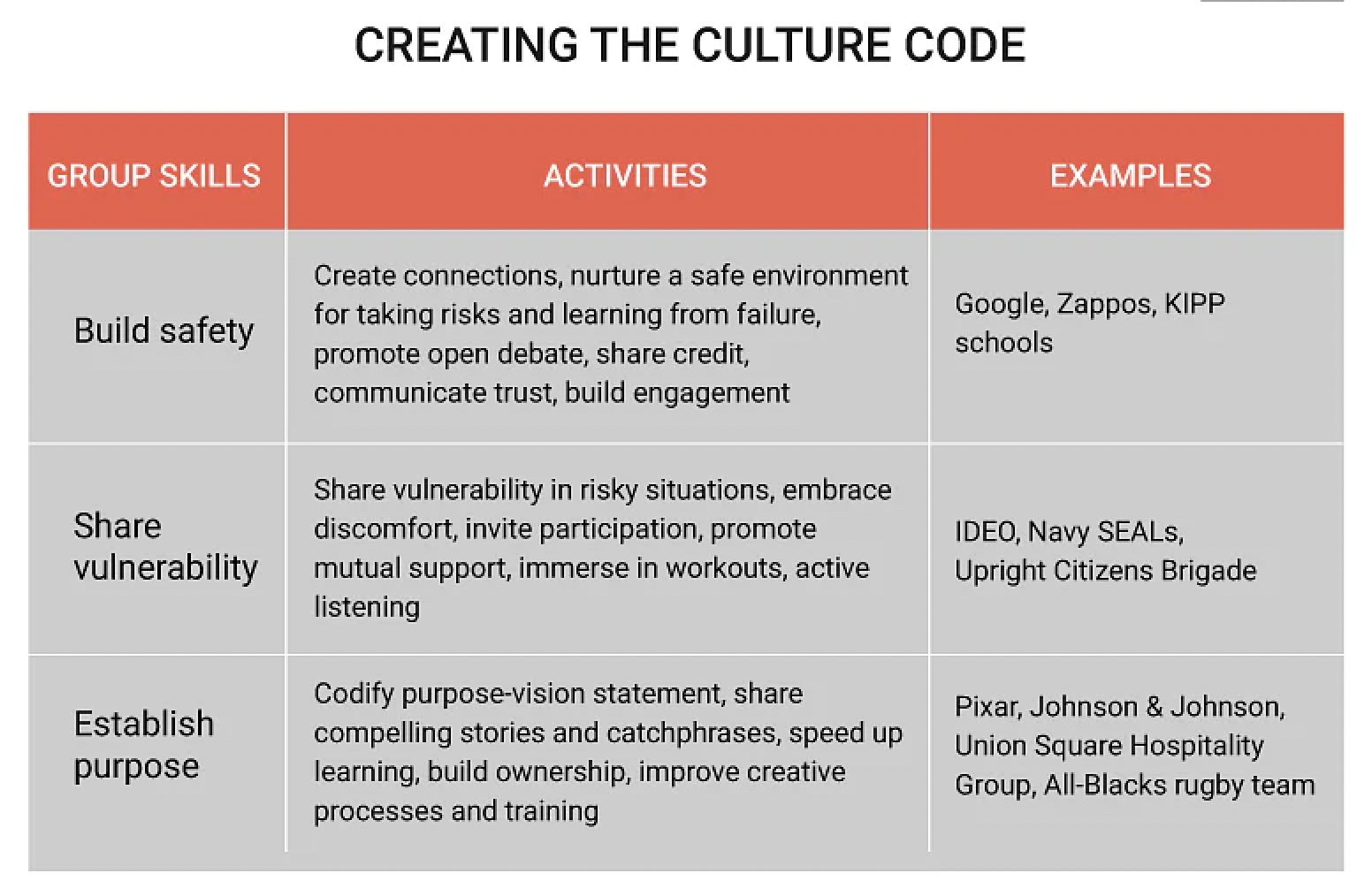 CREATING THE CULTURE CODE

| GROUP SKILLS | ACTIVITIES | EXAMPLES |
|---|---|---|
| Build safety | Create connections, nurture a safe environment for taking risks and learning from failure, promote open debate, share credit, communicate trust, build engagement | Google, Zappos, KIPP schools |
| Share vulnerability | Share vulnerability in risky situations, embrace discomfort, invite participation, promote mutual support, immerse in workouts, active listening | IDEO, Navy SEALs, Upright Citizens Brigade |
| Establish purpose | Codify purpose-vision statement, share compelling stories and catchphrases, speed up learning, build ownership, improve creative processes and training | Pixar, Johnson & Johnson, Union Square Hospitality Group, All-Blacks rugby team |